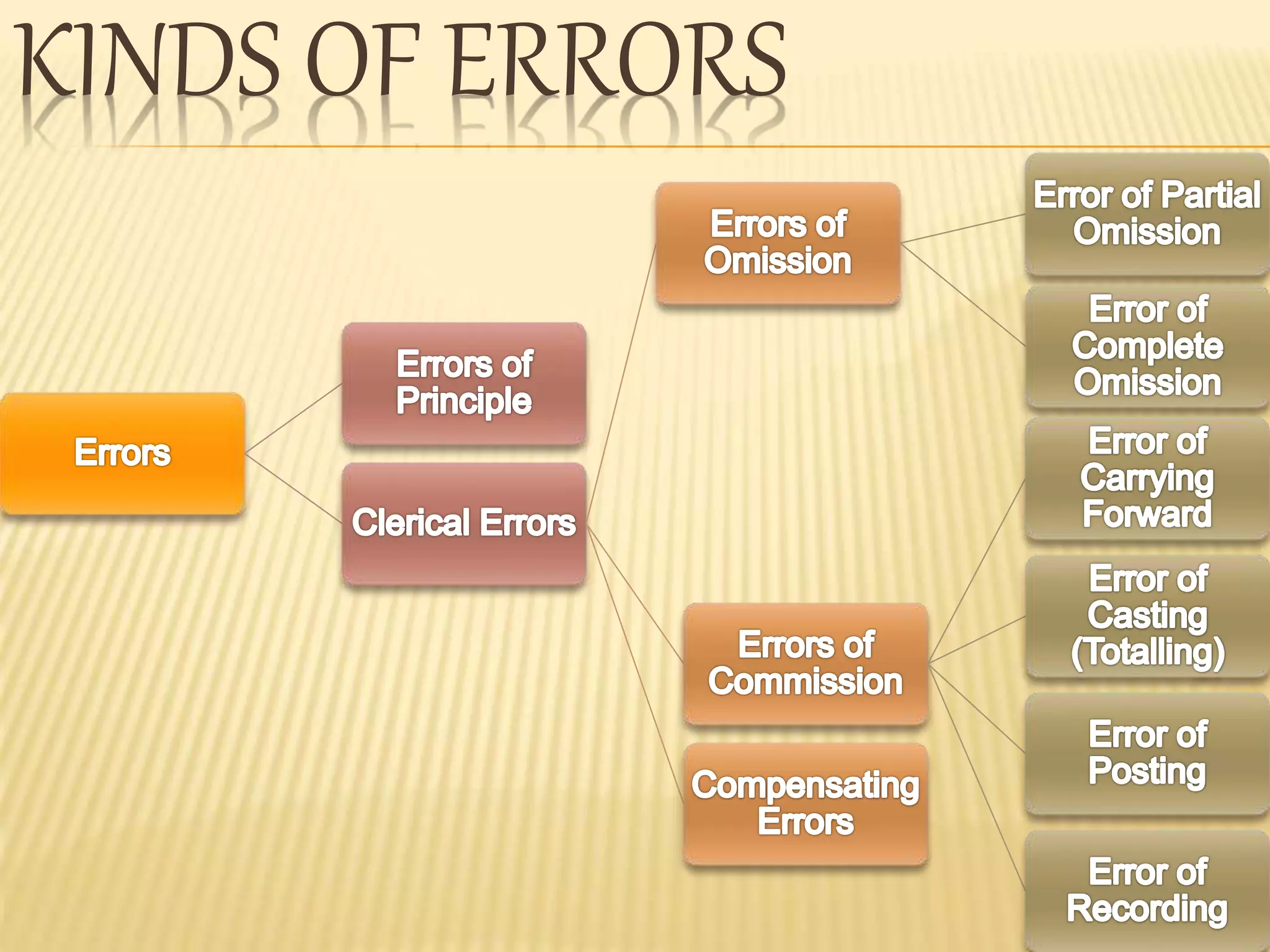 KINDS OF ERRORS

Errors

Errors of Principle

Clerical Errors

Errors of Omission

Errors of Commission

Compensating Errors

Error of Partial Omission

Error of Complete Omission

Error of Carrying Forward

Error of Casting (Totalling)

Error of Posting

Error of Recording